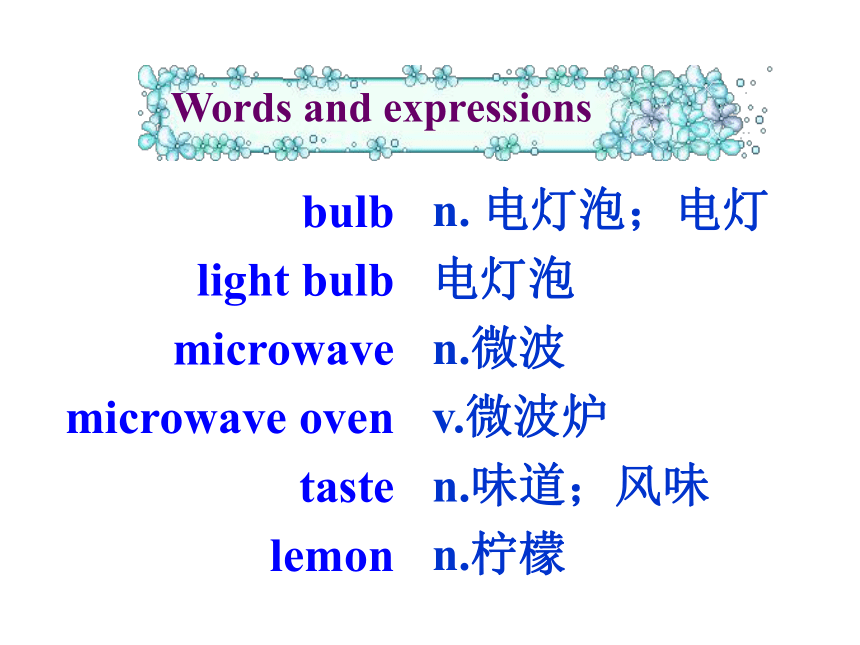 Words and expressions

| | |
|---|---|
| bulb | n. 电灯泡；电灯 |
| light bulb | 电灯泡 |
| microwave | n.微波 |
| microwave oven | v.微波炉 |
| taste | n.味道；风味 |
| lemon | n.柠檬 |